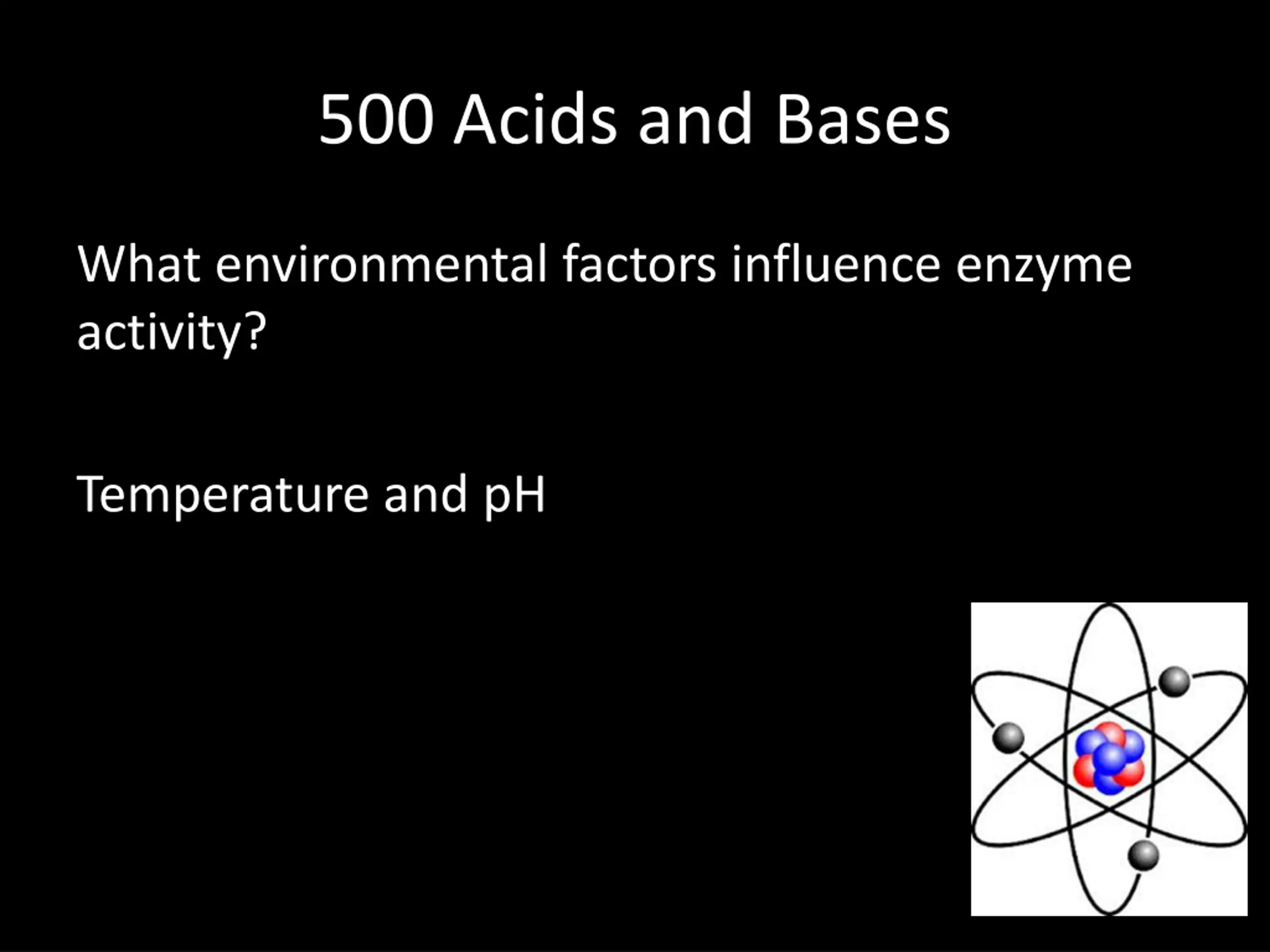 500 Acids and Bases

What environmental factors influence enzyme activity?

Temperature and pH